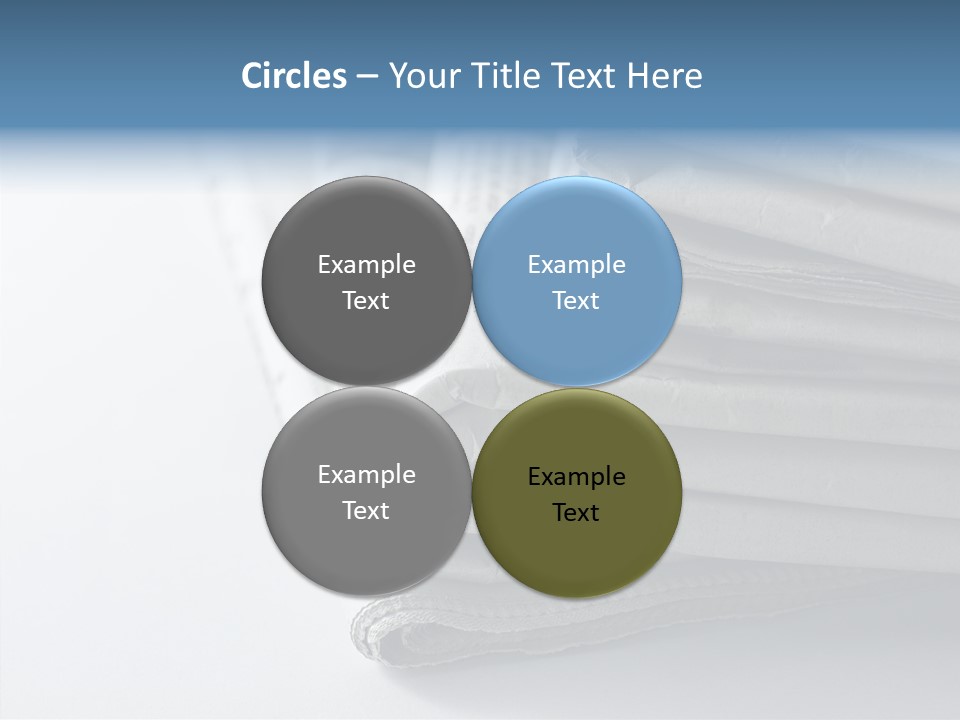 Circles – Your Title Text Here

Example Text

Example Text

Example Text

Example Text